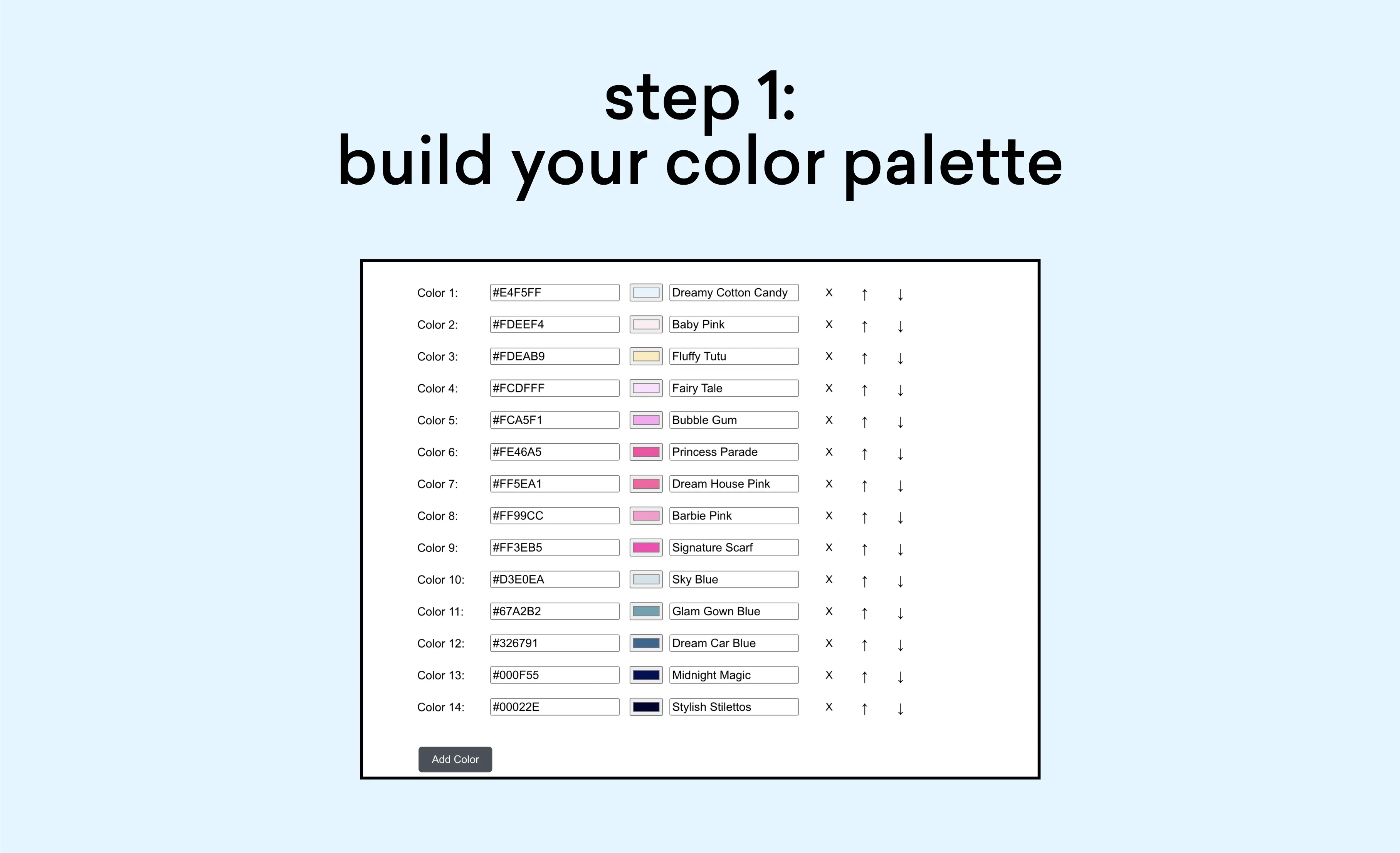 step 1:
build your color palette

Color 1: #E4F5FF Dreamy Cotton Candy X ↑ ↓
Color 2: #FDEEF4 Baby Pink X ↑ ↓
Color 3: #FDEAB9 Fluffy Tutu X ↑ ↓
Color 4: #FCDFFF Fairy Tale X ↑ ↓
Color 5: #FCA5F1 Bubble Gum X ↑ ↓
Color 6: #FE46A5 Princess Parade X ↑ ↓
Color 7: #FF5EA1 Dream House Pink X ↑ ↓
Color 8: #FF99CC Barbie Pink X ↑ ↓
Color 9: #FF3EB5 Signature Scarf X ↑ ↓
Color 10: #D3E0EA Sky Blue X ↑ ↓
Color 11: #67A2B2 Glam Gown Blue X ↑ ↓
Color 12: #326791 Dream Car Blue X ↑ ↓
Color 13: #000F55 Midnight Magic X ↑ ↓
Color 14: #00022E Stylish Stilettos X ↑ ↓

Add Color